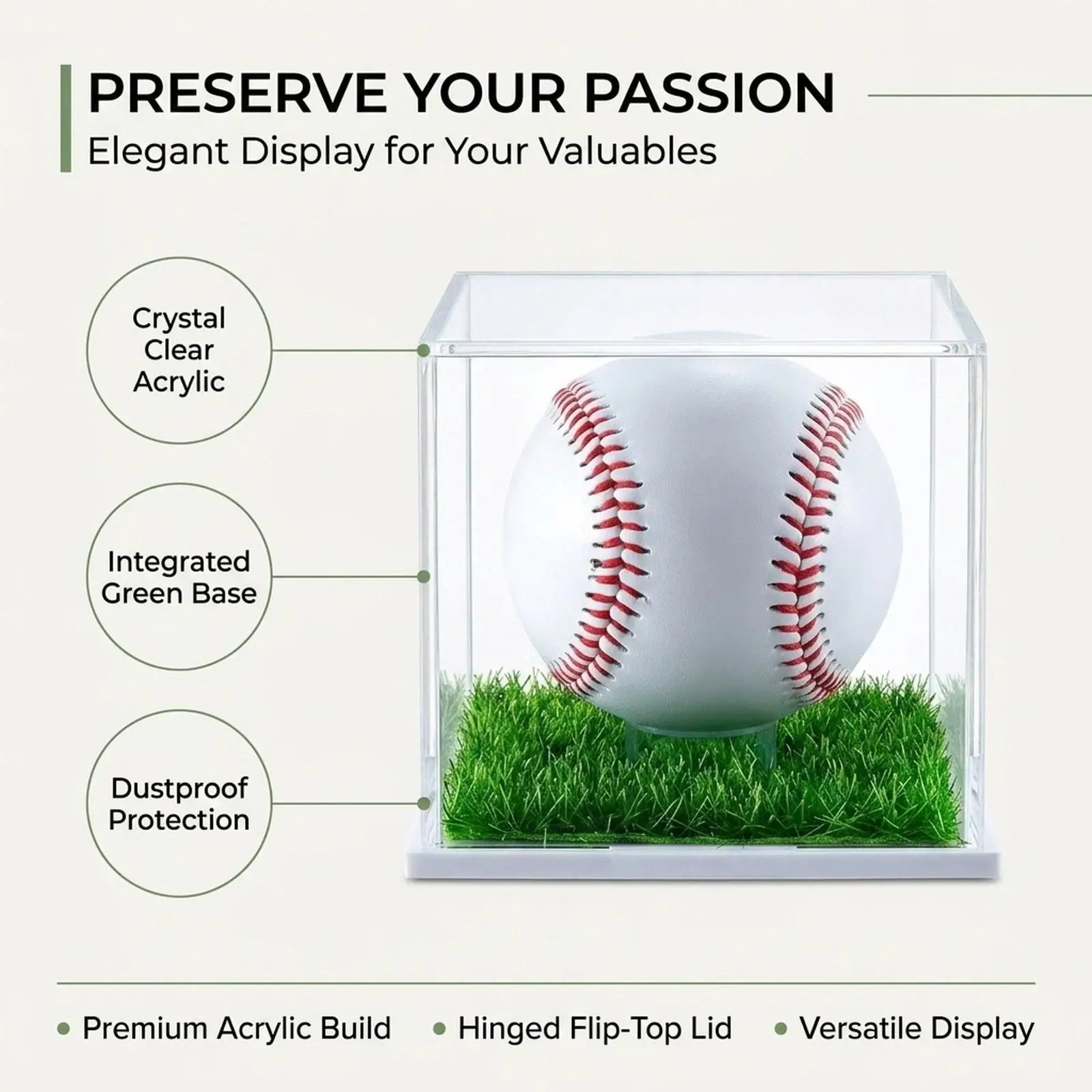 PRESERVE YOUR PASSION
Elegant Display for Your Valuables

Crystal Clear Acrylic

Integrated Green Base

Dustproof Protection

• Premium Acrylic Build • Hinged Flip-Top Lid • Versatile Display